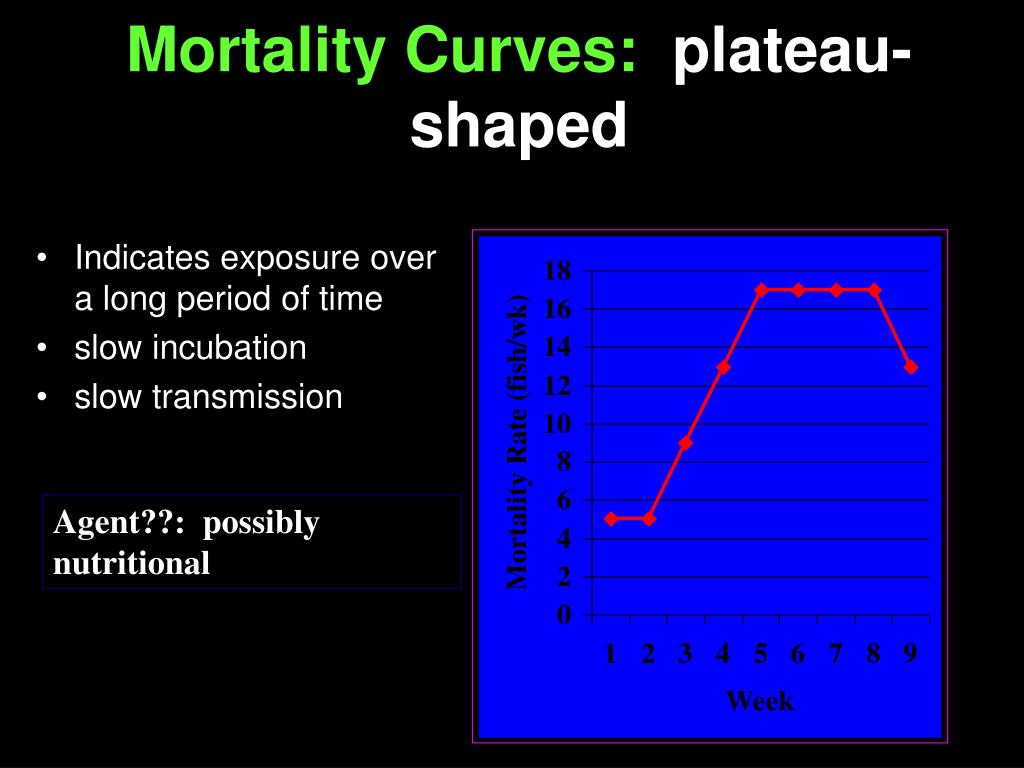 Mortality Curves: plateau-shaped

• Indicates exposure over a long period of time
• slow incubation
• slow transmission

Agent??: possibly nutritional

Mortality Rate (fish/wk)

18
16
14
12
10
8
6
4
2
0

1 2 3 4 5 6 7 8 9

Week